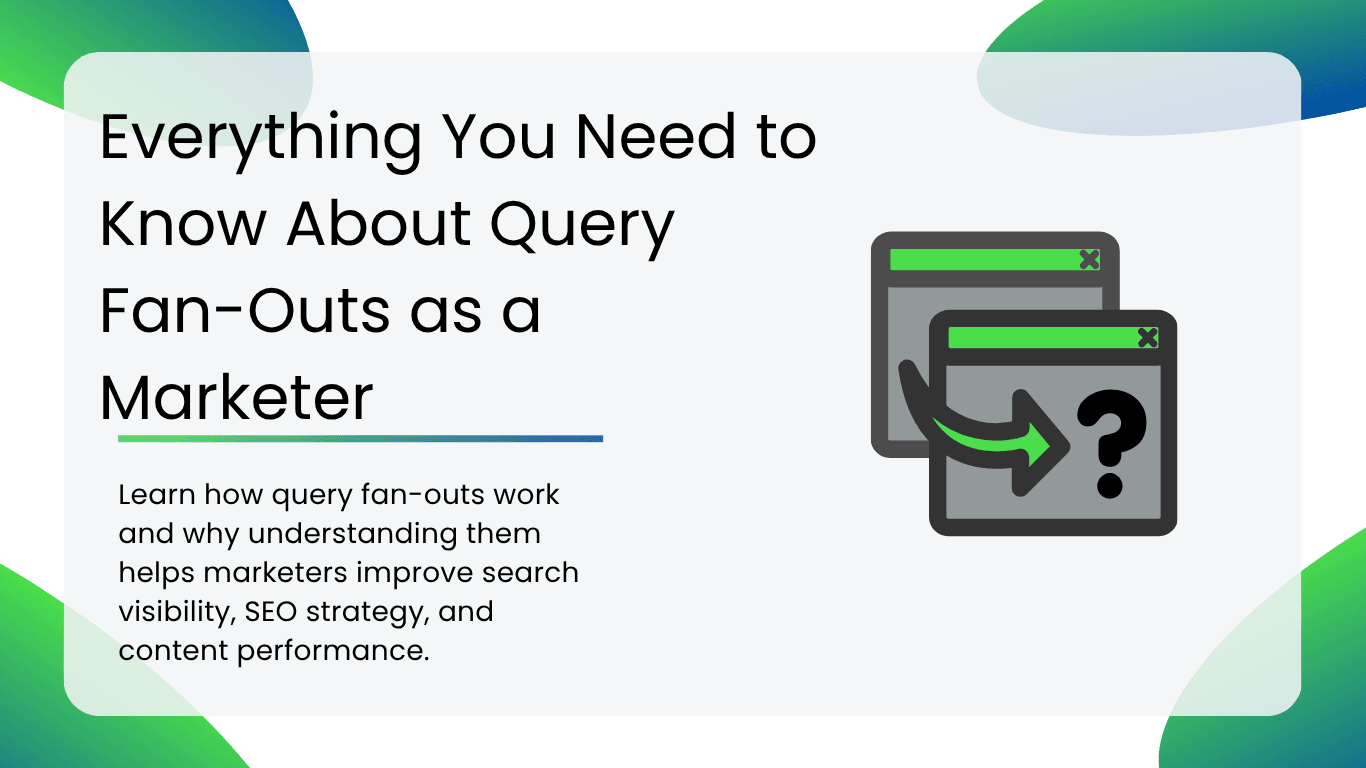 Everything You Need to Know About Query Fan-Outs as a Marketer

Learn how query fan-outs work and why understanding them helps marketers improve search visibility, SEO strategy, and content performance.

?